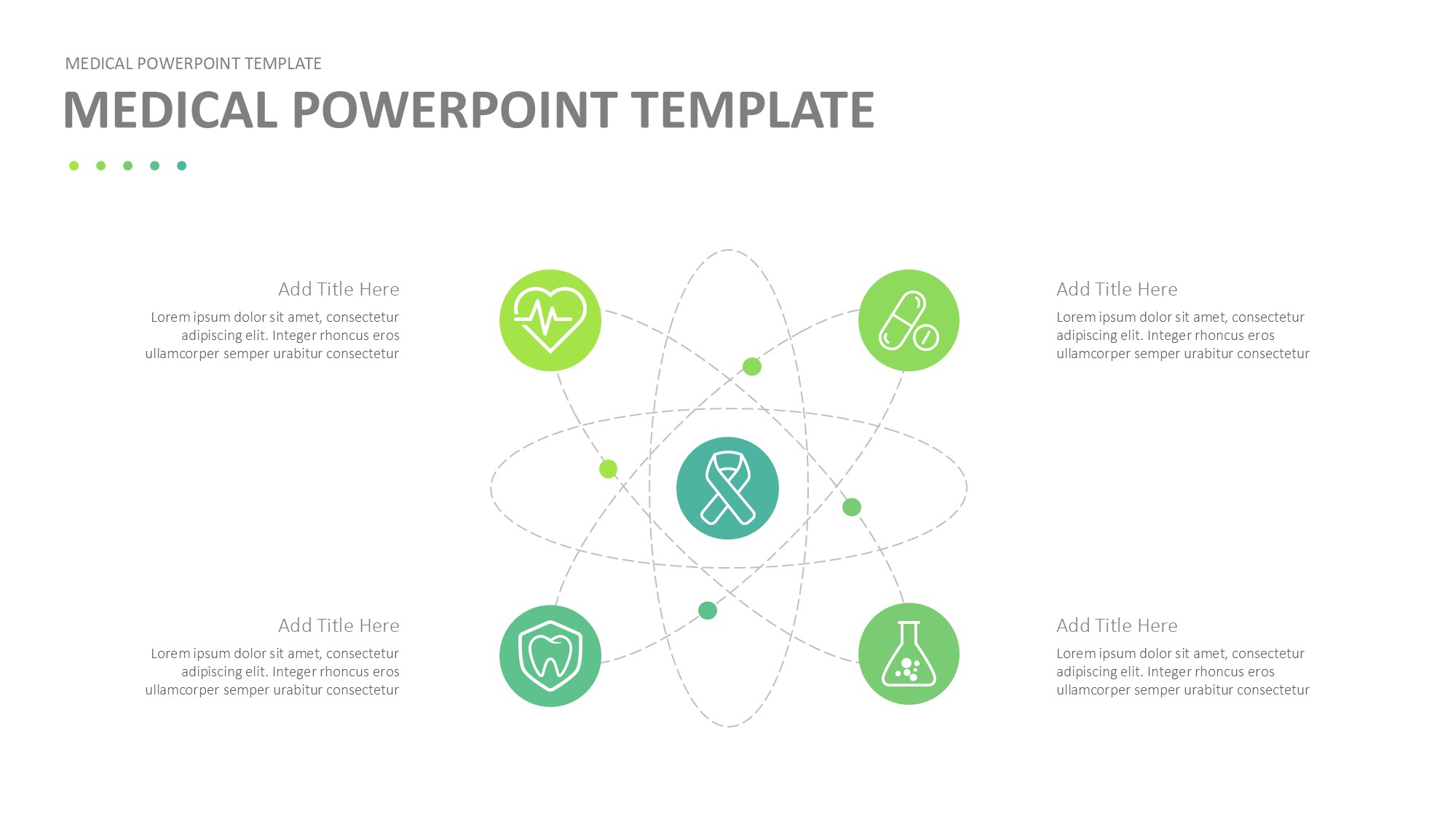 MEDICAL POWERPOINT TEMPLATE

MEDICAL POWERPOINT TEMPLATE

Add Title Here

Lorem ipsum dolor sit amet, consectetur adipiscing elit. Integer rhoncus eros ullamcorper semper urabitur consectetur

Add Title Here

Lorem ipsum dolor sit amet, consectetur adipiscing elit. Integer rhoncus eros ullamcorper semper urabitur consectetur

Add Title Here

Lorem ipsum dolor sit amet, consectetur adipiscing elit. Integer rhoncus eros ullamcorper semper urabitur consectetur

Add Title Here

Lorem ipsum dolor sit amet, consectetur adipiscing elit. Integer rhoncus eros ullamcorper semper urabitur consectetur